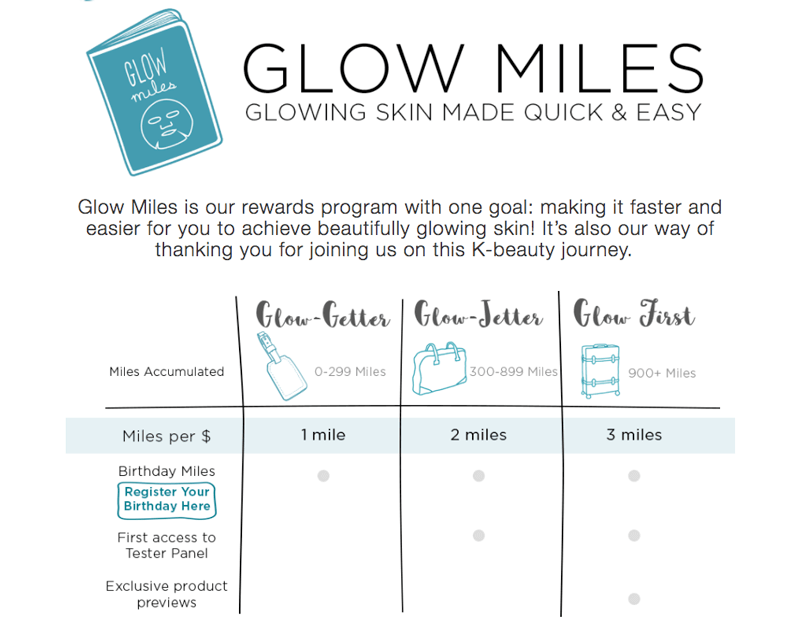 GLOW miles

GLOW MILES
GLOWING SKIN MADE QUICK & EASY

Glow Miles is our rewards program with one goal: making it faster and easier for you to achieve beautifully glowing skin! It's also our way of thanking you for joining us on this K-beauty journey.

| | Glow-Getter | Glow-Jetter | Glow First |
|---|---|---|---|
| Miles Accumulated | 0-299 Miles | 300-899 Miles | 900+ Miles |
| Miles per $ | 1 mile | 2 miles | 3 miles |
| Birthday Miles Register Your Birthday Here | ● | ● | ● |
| First access to Tester Panel | | ● | ● |
| Exclusive product previews | | | ● |